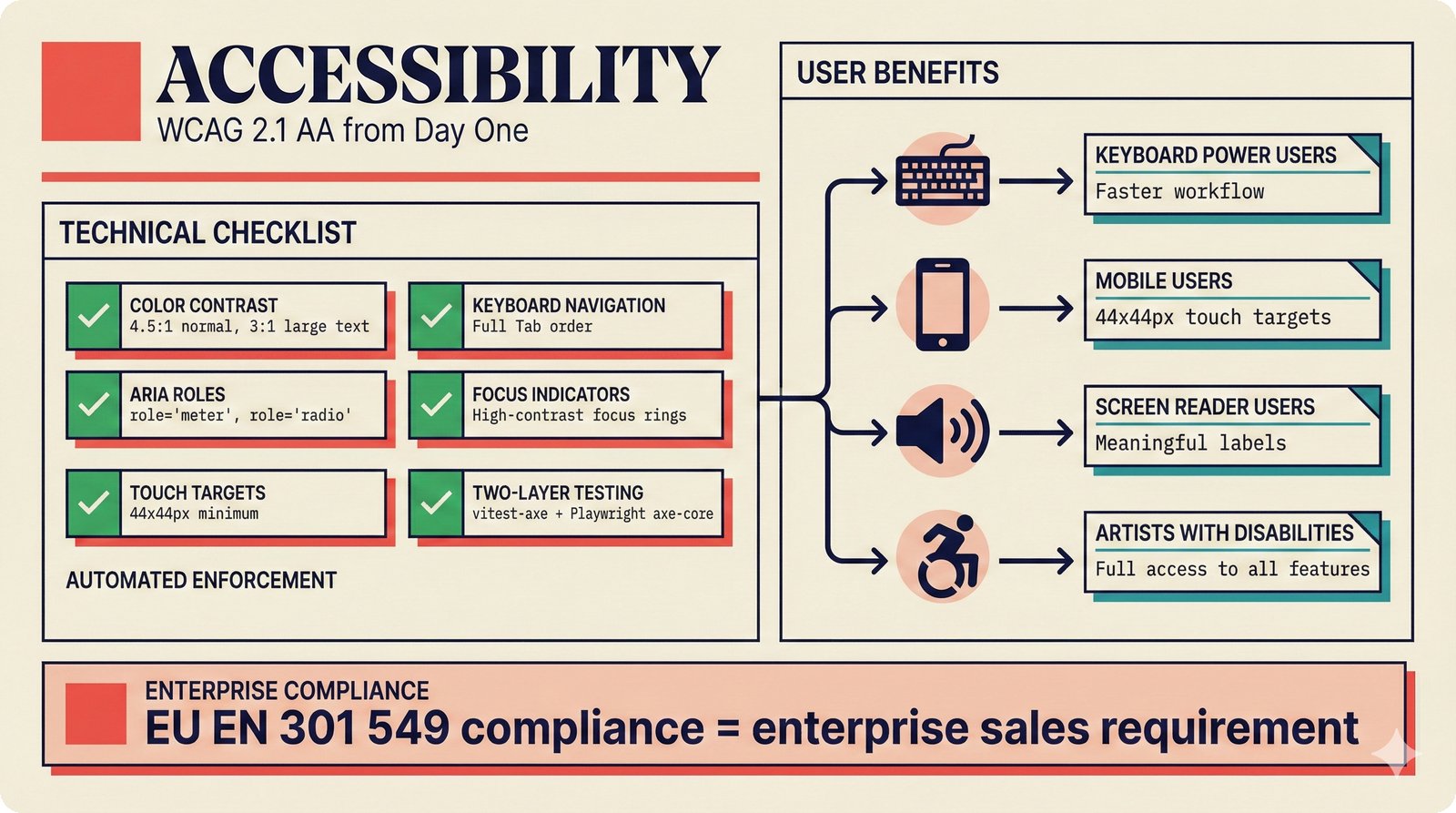 ACCESSIBILITY
WCAG 2.1 AA from Day One

TECHNICAL CHECKLIST

COLOR CONTRAST
4.5:1 normal, 3:1 large text

KEYBOARD NAVIGATION
Full Tab order

ARIA ROLES
role='meter', role='radio'

FOCUS INDICATORS
High-contrast focus rings

TOUCH TARGETS
44x44px minimum

TWO-LAYER TESTING
vitest-axe + Playwright axe-core

AUTOMATED ENFORCEMENT

USER BENEFITS

KEYBOARD POWER USERS
Faster workflow

MOBILE USERS
44x44px touch targets

SCREEN READER USERS
Meaningful labels

ARTISTS WITH DISABILITIES
Full access to all features

ENTERPRISE COMPLIANCE
EU EN 301 549 compliance = enterprise sales requirement